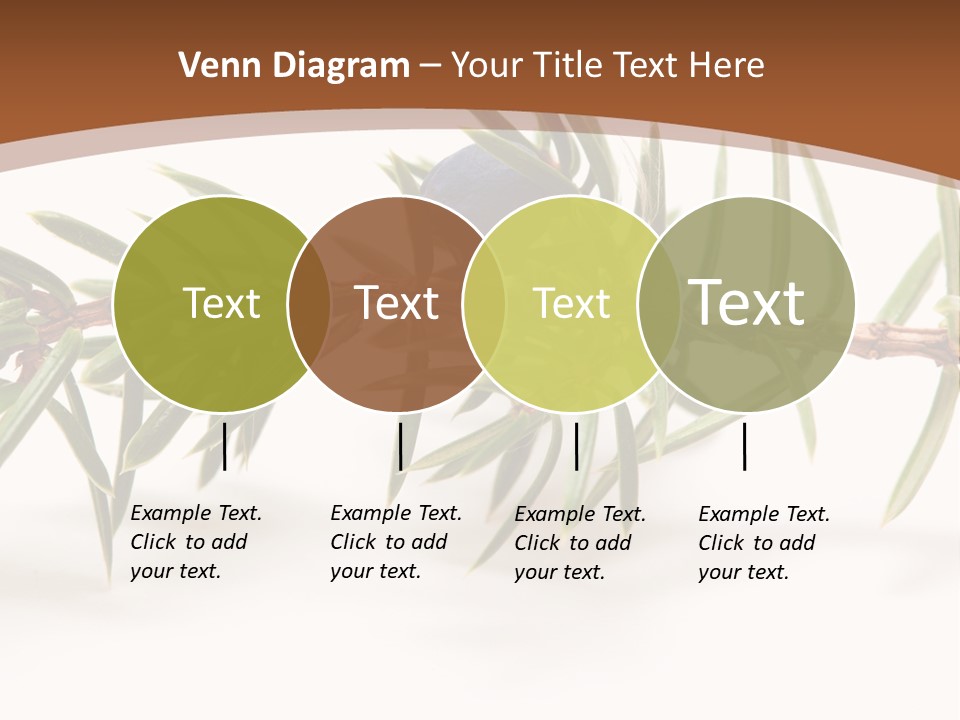 Venn Diagram – Your Title Text Here

Text

Text

Text

Text

Example Text. Click to add your text.

Example Text. Click to add your text.

Example Text. Click to add your text.

Example Text. Click to add your text.